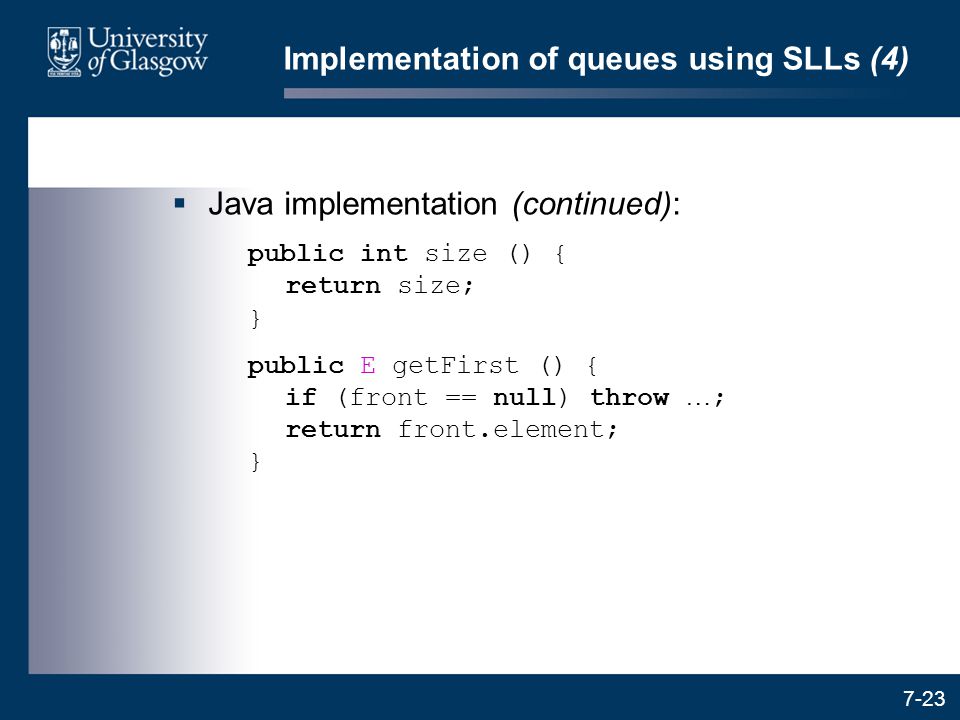 University of Glasgow

Implementation of queues using SLLs (4)

▪ Java implementation (continued):

public int size () {
  return size;
}

public E getFirst () {
  if (front == null) throw …;
  return front.element;
}

7-23